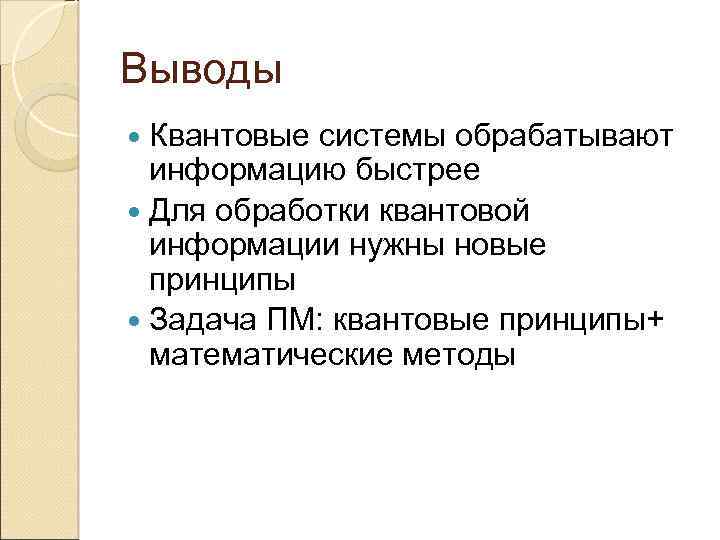 Выводы

- Квантовые системы обрабатывают информацию быстрее
- Для обработки квантовой информации нужны новые принципы
- Задача ПМ: квантовые принципы+ математические методы